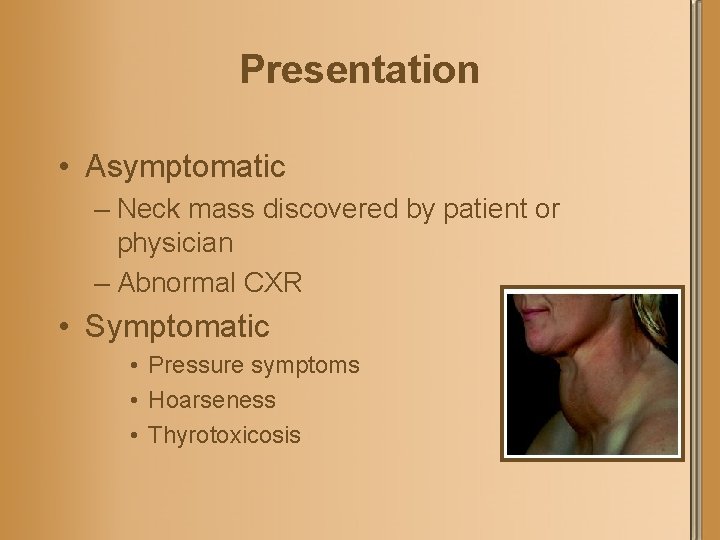 Presentation

• Asymptomatic
– Neck mass discovered by patient or physician
– Abnormal CXR
• Symptomatic
• Pressure symptoms
• Hoarseness
• Thyrotoxicosis